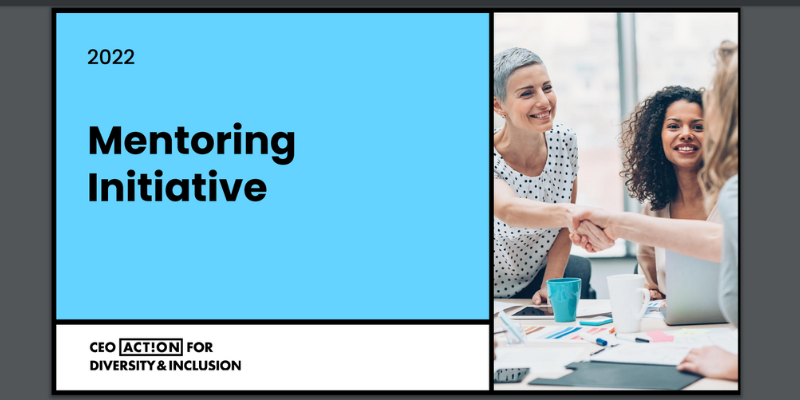 2022

Mentoring Initiative

CEO ACT!ON FOR
DIVERSITY & INCLUSION